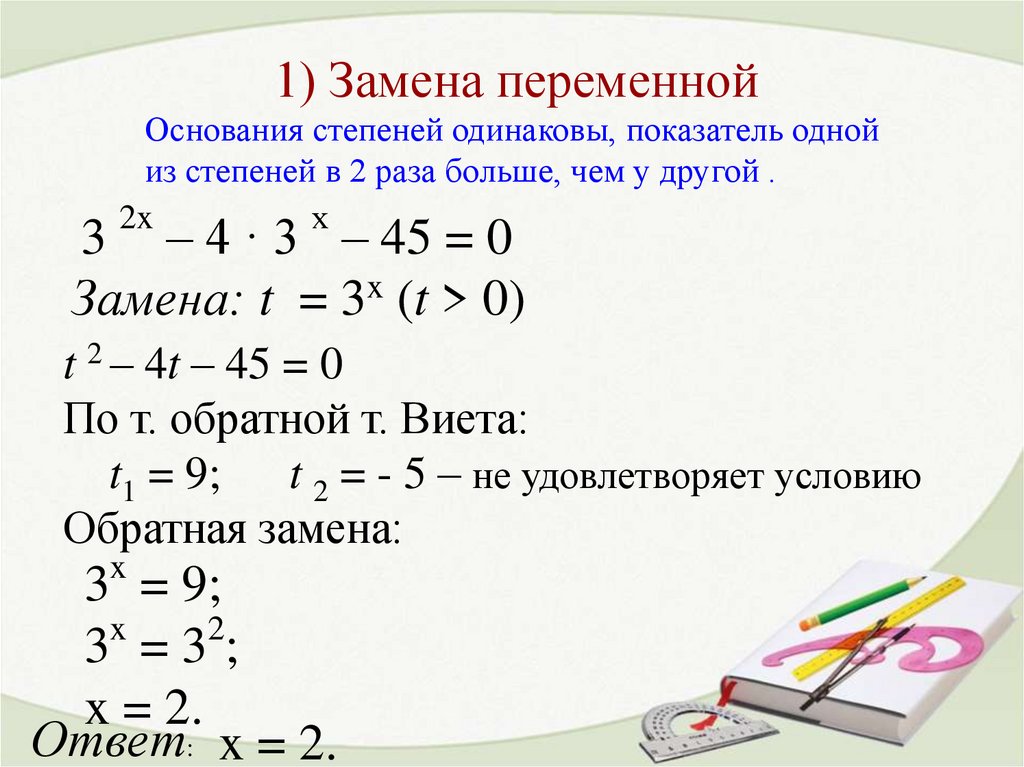 1) Замена переменной

Основания степеней одинаковы, показатель одной из степеней в 2 раза больше, чем у другой .

$3^{2x} - 4 \cdot 3^{x} - 45 = 0$

Замена: $t = 3^x$ $(t > 0)$

$t^2 - 4t - 45 = 0$

По т. обратной т. Виета:

$t_1 = 9$; $t_2 = -5$ – не удовлетворяет условию

Обратная замена:

$3^x = 9$;

$3^x = 3^2$;

$x = 2$.

Ответ: $x = 2$.